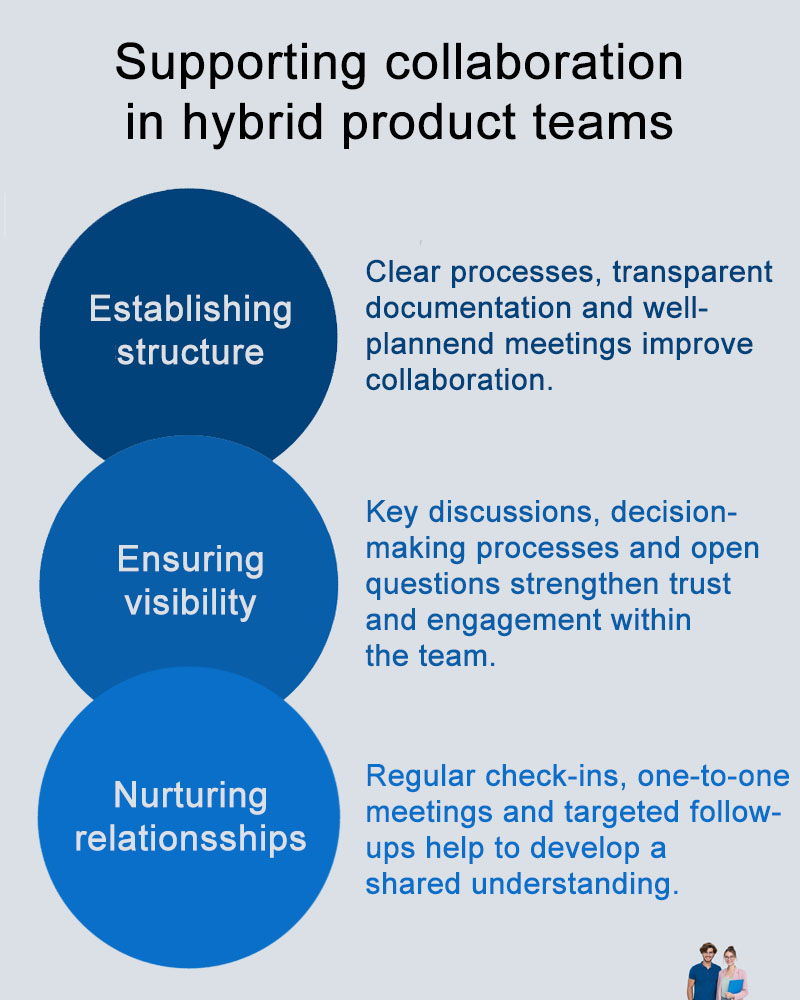 Supporting collaboration in hybrid product teams

Establishing structure

Clear processes, transparent documentation and well-plannend meetings improve collaboration.

Ensuring visibility

Key discussions, decision-making processes and open questions strengthen trust and engagement within the team.

Nurturing relationsships

Regular check-ins, one-to-one meetings and targeted follow-ups help to develop a shared understanding.